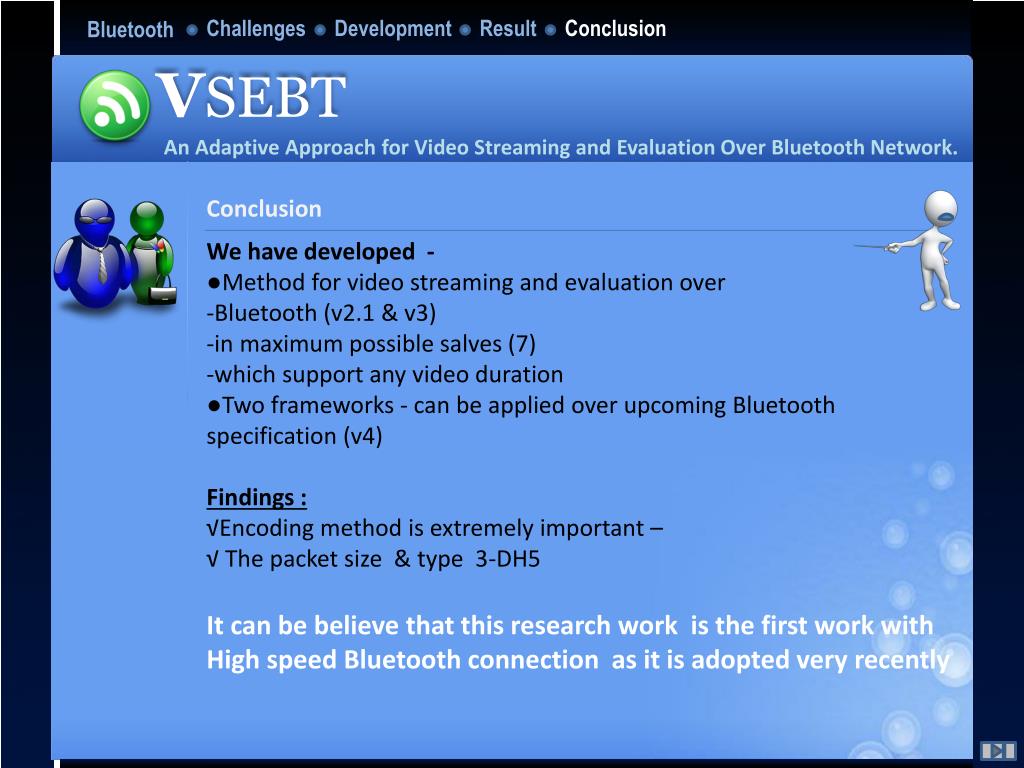 Bluetooth Challenges Development Result Conclusion

VSEBT

An Adaptive Approach for Video Streaming and Evaluation Over Bluetooth Network.

Conclusion

We have developed -
●Method for video streaming and evaluation over
-Bluetooth (v2.1 & v3)
-in maximum possible salves (7)
-which support any video duration
●Two frameworks - can be applied over upcoming Bluetooth specification (v4)

Findings :
√Encoding method is extremely important –
√ The packet size & type 3-DH5

It can be believe that this research work is the first work with High speed Bluetooth connection as it is adopted very recently